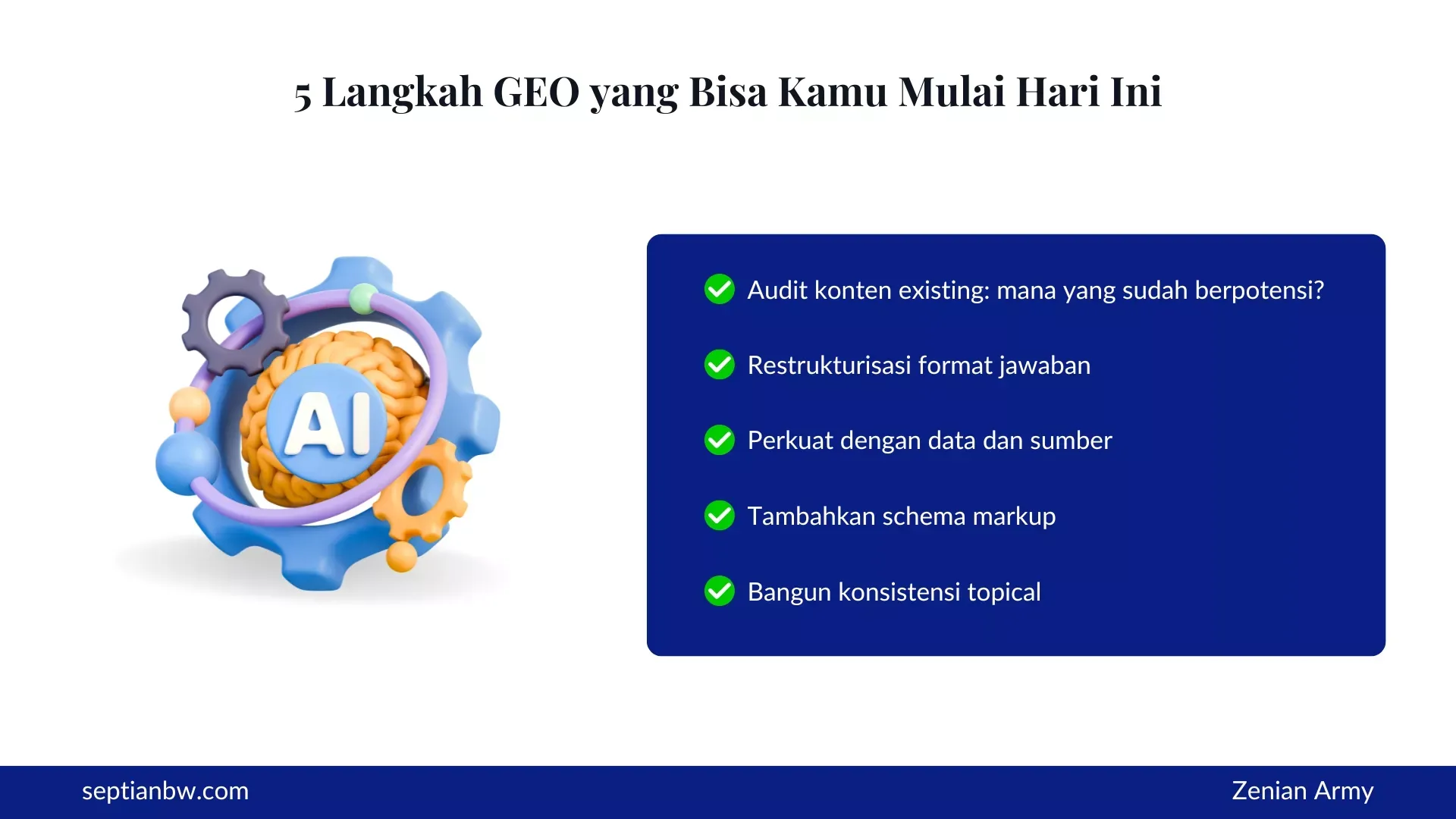 5 Langkah GEO yang Bisa Kamu Mulai Hari Ini

AI

Audit konten existing: mana yang sudah berpotensi?

Restrukturisasi format jawaban

Perkuat dengan data dan sumber

Tambahkan schema markup

Bangun konsistensi topical

septianbw.com

Zenian Army